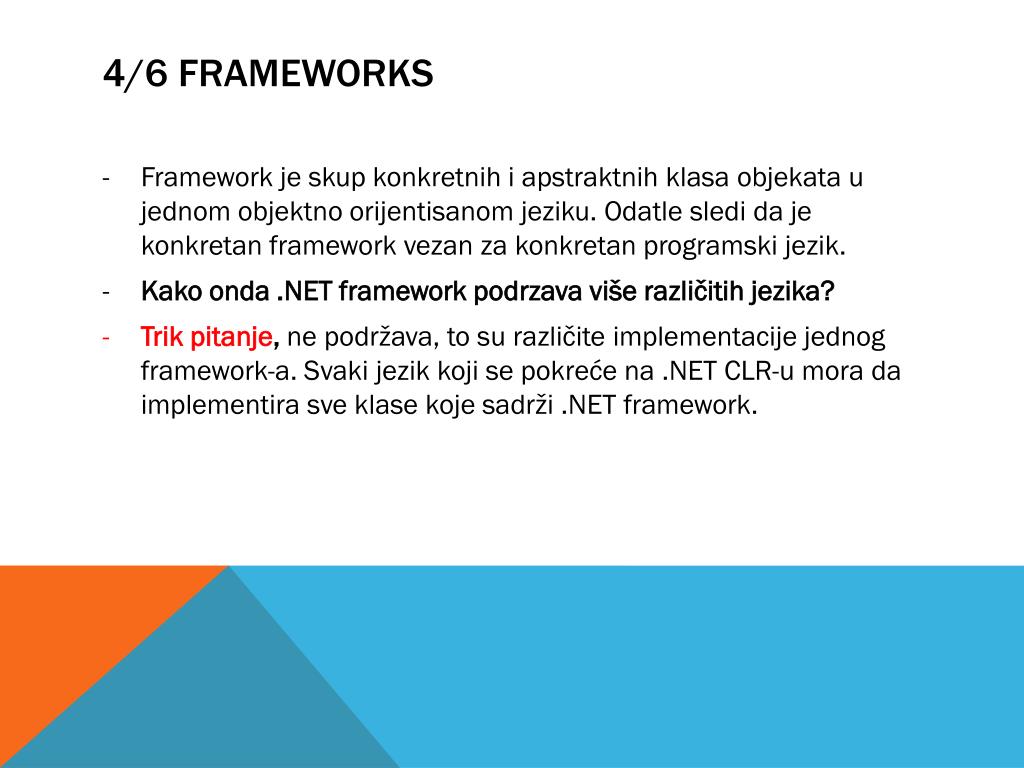 4/6 FRAMEWORKS

- Framework je skup konkretnih i apstraktnih klasa objekata u jednom objektno orijentisanom jeziku. Odatle sledi da je konkretan framework vezan za konkretan programski jezik.
- Kako onda .NET framework podrzava više različitih jezika?
- Trik pitanje, ne podržava, to su različite implementacije jednog framework-a. Svaki jezik koji se pokreće na .NET CLR-u mora da implementira sve klase koje sadrži .NET framework.